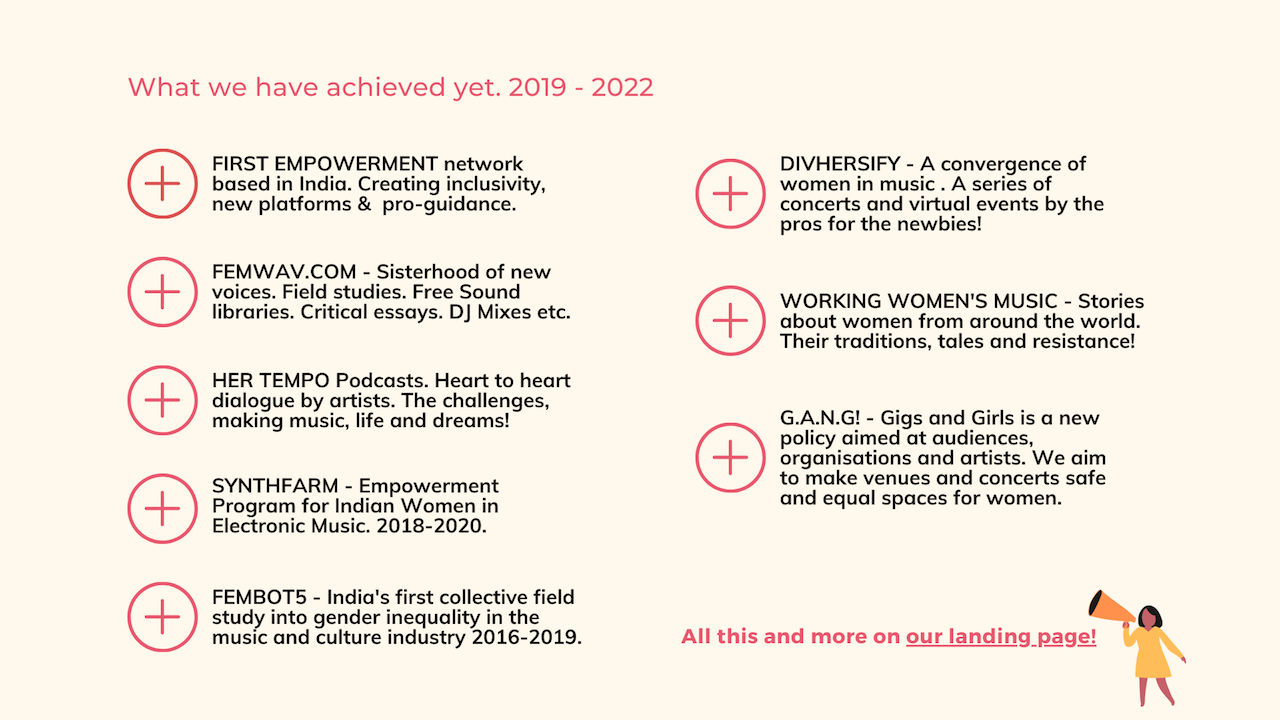 What we have achieved yet. 2019 - 2022

FIRST EMPOWERMENT network based in India. Creating inclusivity, new platforms & pro-guidance.

FEMWAV.COM - Sisterhood of new voices. Field studies. Free Sound libraries. Critical essays. DJ Mixes etc.

HER TEMPO Podcasts. Heart to heart dialogue by artists. The challenges, making music, life and dreams!

SYNTHFARM - Empowerment Program for Indian Women in Electronic Music. 2018-2020.

FEMBOT5 - India's first collective field study into gender inequality in the music and culture industry 2016-2019.

DIVHERSIFY - A convergence of women in music . A series of concerts and virtual events by the pros for the newbies!

WORKING WOMEN'S MUSIC - Stories about women from around the world. Their traditions, tales and resistance!

G.A.N.G! - Gigs and Girls is a new policy aimed at audiences, organisations and artists. We aim to make venues and concerts safe and equal spaces for women.

All this and more on our landing page!